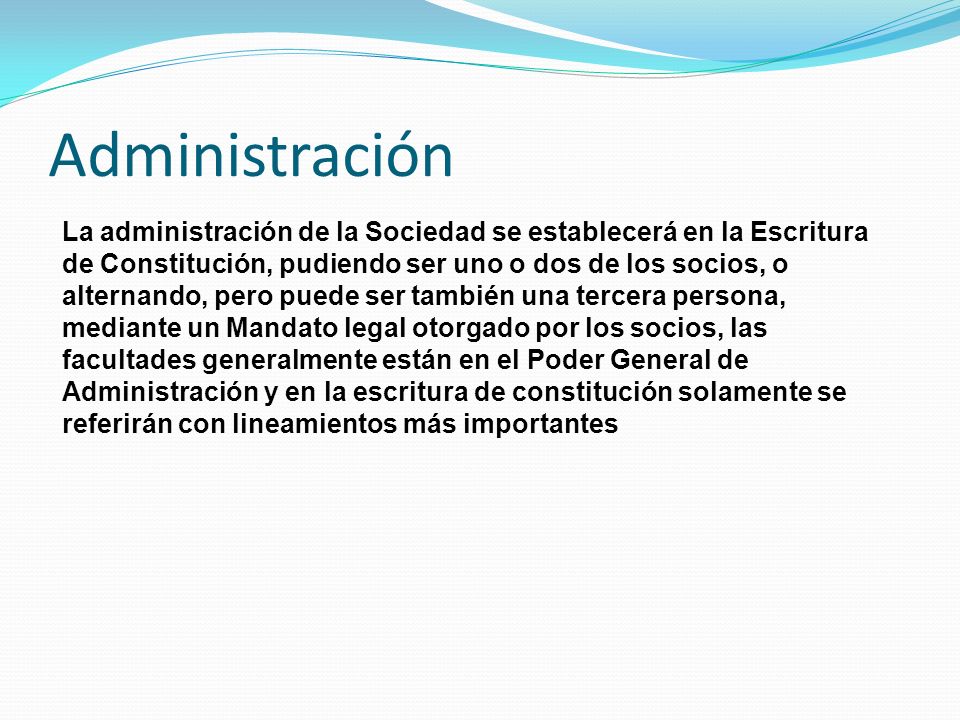 Administración

La administración de la Sociedad se establecerá en la Escritura de Constitución, pudiendo ser uno o dos de los socios, o alternando, pero puede ser también una tercera persona, mediante un Mandato legal otorgado por los socios, las facultades generalmente están en el Poder General de Administración y en la escritura de constitución solamente se referirán con lineamientos más importantes